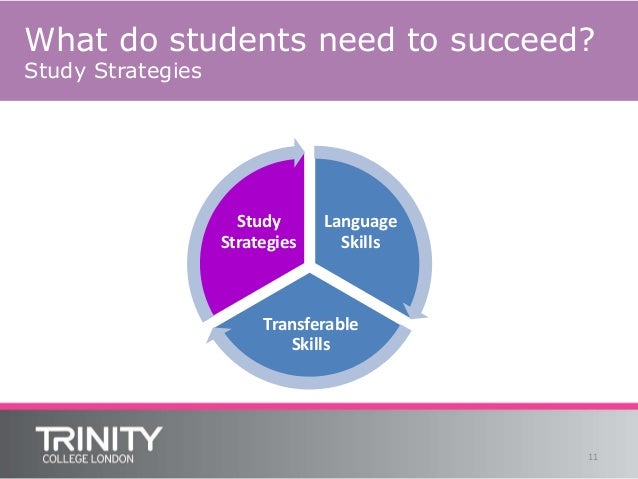 What do students need to succeed?
Study Strategies

Study Strategies

Language Skills

Transferable Skills

TRINITY
COLLEGE LONDON

11